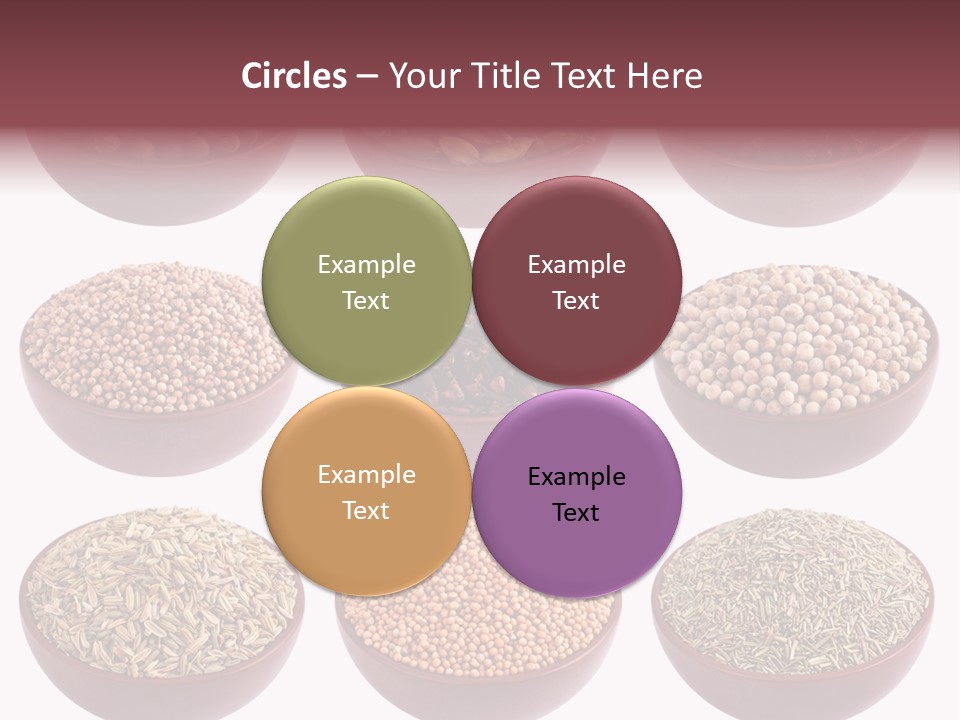 Circles – Your Title Text Here

Example Text

Example Text

Example Text

Example Text